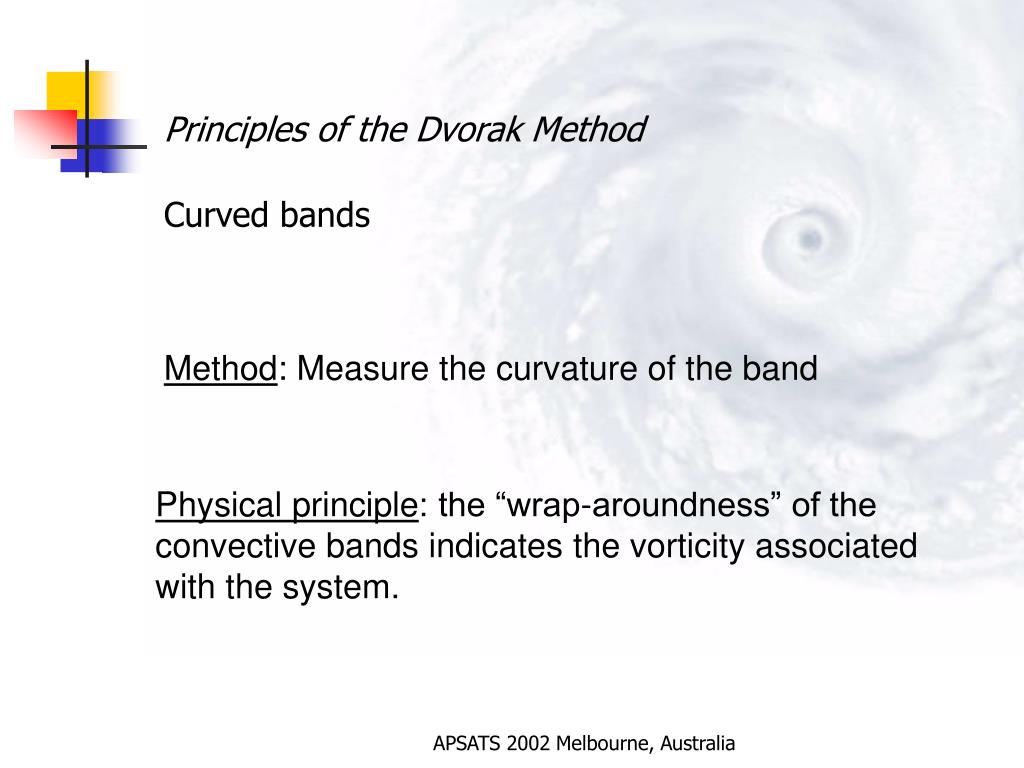 Principles of the Dvorak Method

Curved bands

Method: Measure the curvature of the band

Physical principle: the “wrap-aroundness” of the convective bands indicates the vorticity associated with the system.

APSATS 2002 Melbourne, Australia